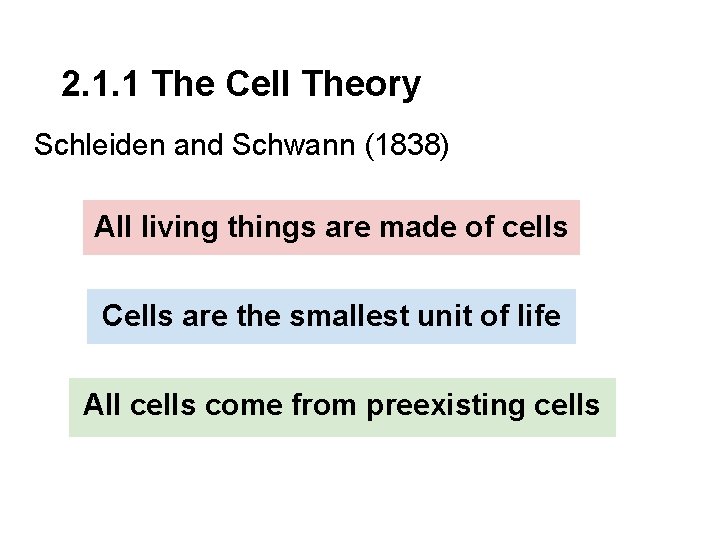 2.1.1 The Cell Theory

Schleiden and Schwann (1838)

All living things are made of cells

Cells are the smallest unit of life

All cells come from preexisting cells